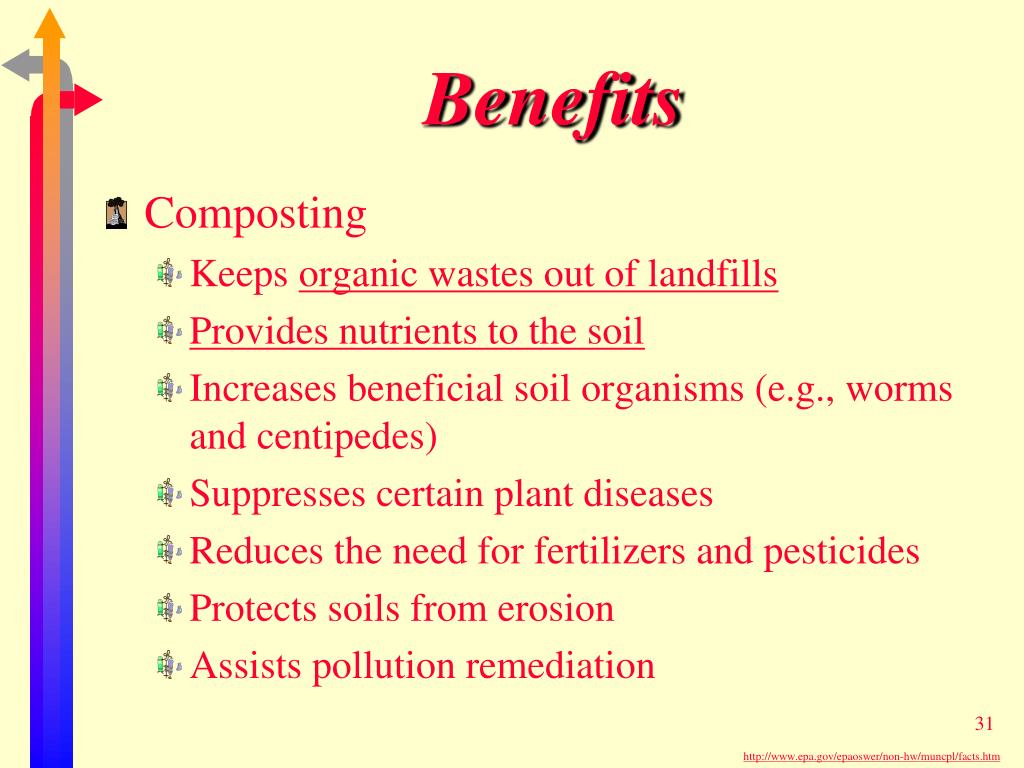 Benefits

Composting

Keeps organic wastes out of landfills

Provides nutrients to the soil

Increases beneficial soil organisms (e.g., worms and centipedes)

Suppresses certain plant diseases

Reduces the need for fertilizers and pesticides

Protects soils from erosion

Assists pollution remediation

31

http://www.epa.gov/epaoswer/non-hw/muncpl/facts.htm